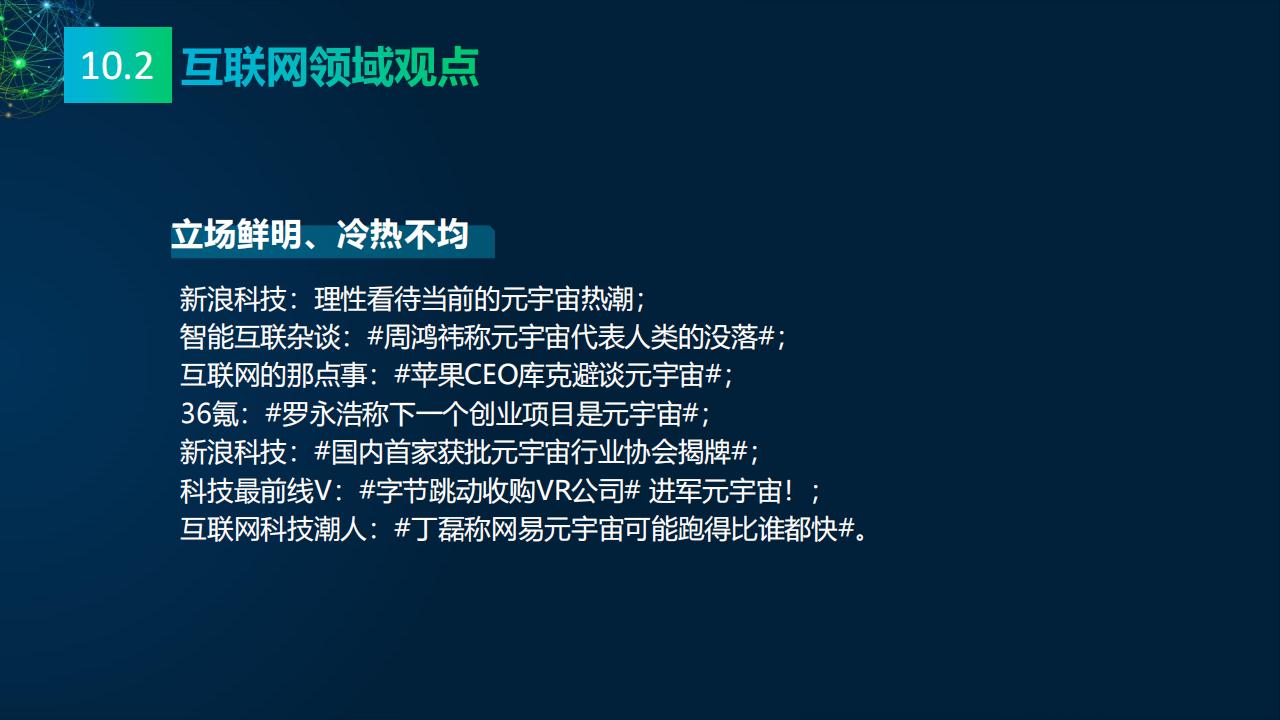 10.2 互联网领域观点

立场鲜明、冷热不均

新浪科技：理性看待当前的元宇宙热潮；
智能互联杂谈：#周鸿祎称元宇宙代表人类的没落#；
互联网的那点事：#苹果CEO库克避谈元宇宙#；
36氪：#罗永浩称下一个创业项目是元宇宙#；
新浪科技：#国内首家获批元宇宙行业协会揭牌#；
科技最前线V：#字节跳动收购VR公司# 进军元宇宙！；
互联网科技潮人：#丁磊称网易元宇宙可能跑得比谁都快#。